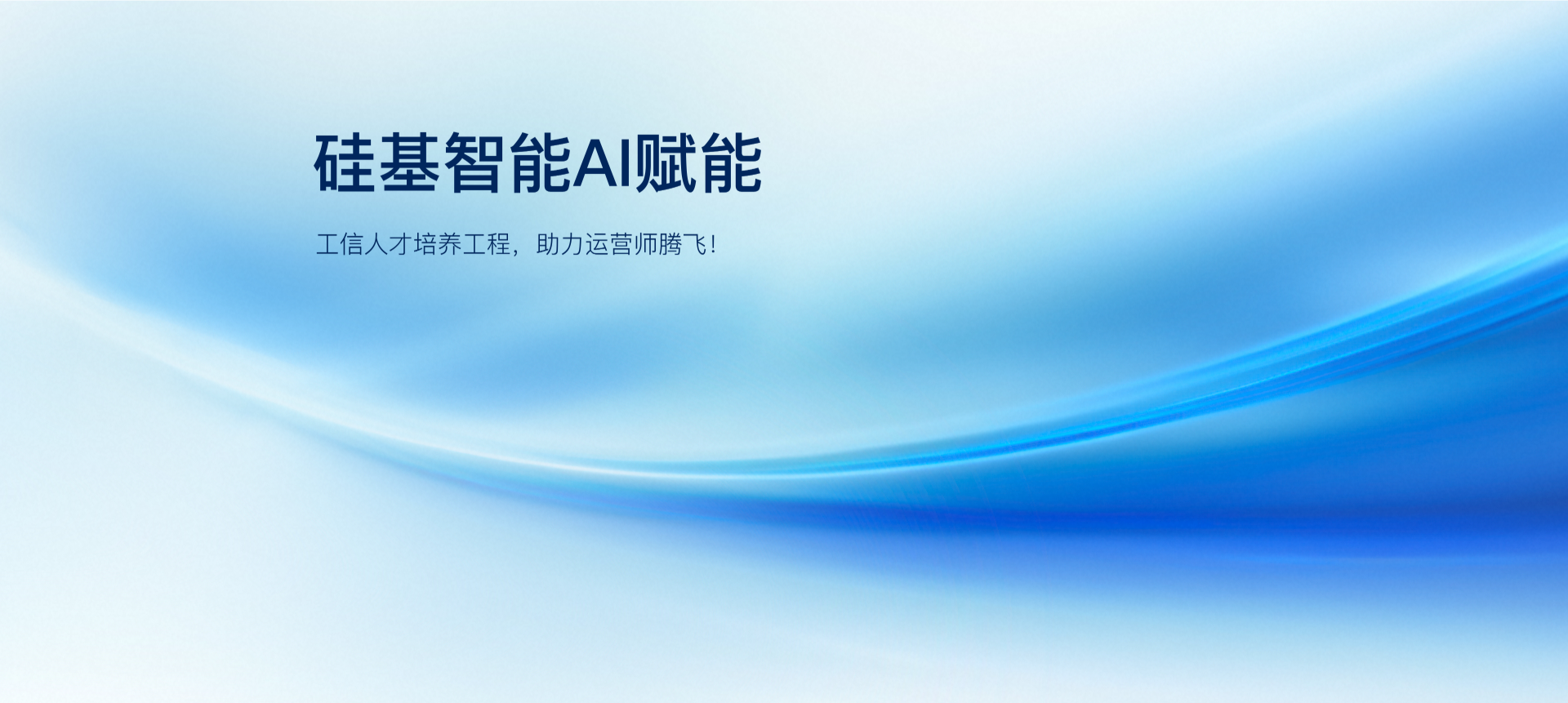 硅基智能AI赋能

工信人才培养工程，助力运营师腾飞！